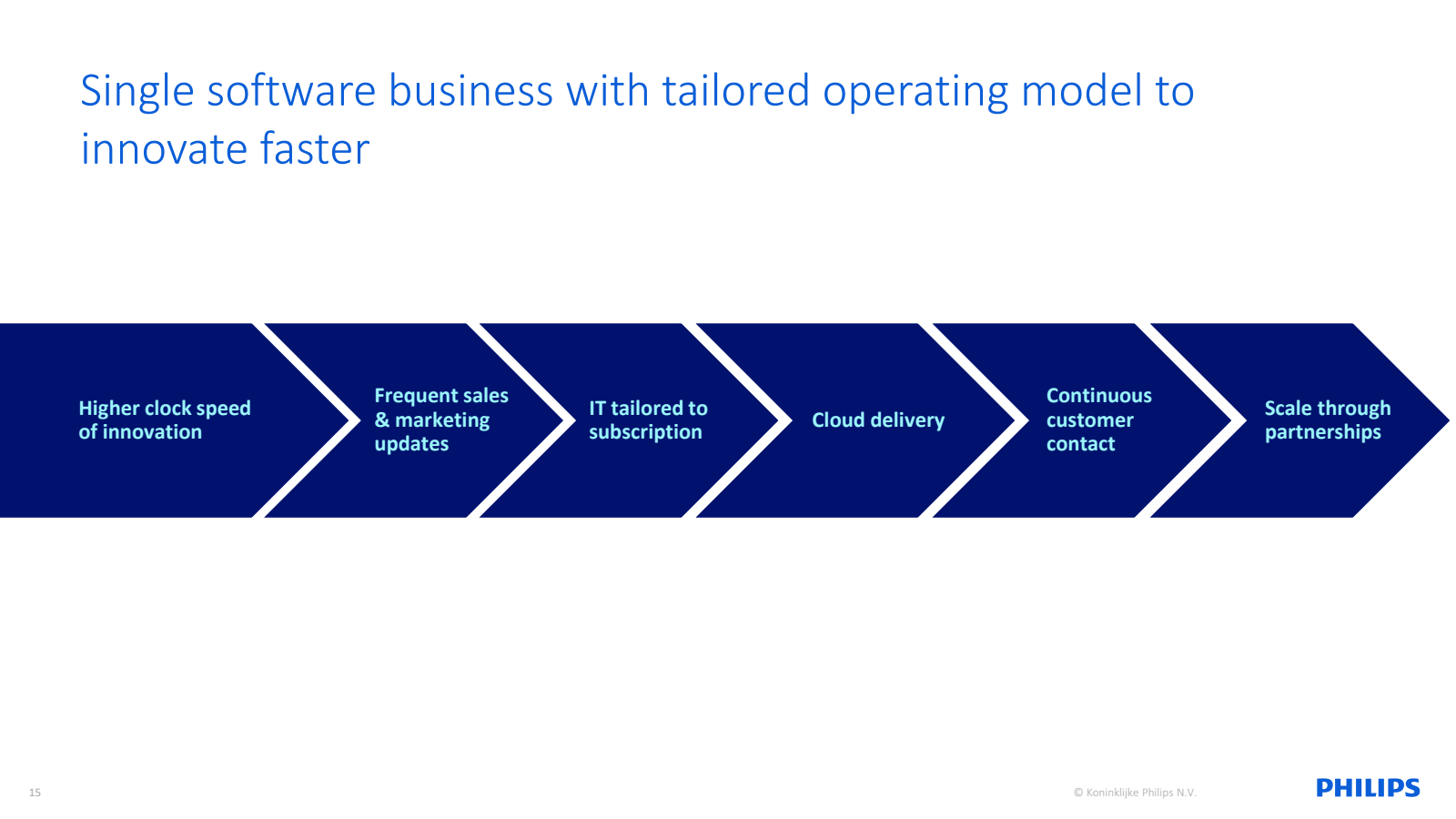 Single software business with tailored operating model to innovate faster

Higher clock speed of innovation

Frequent sales & marketing updates

IT tailored to subscription

Cloud delivery

Continuous customer contact

Scale through partnerships

15

© Koninklijke Philips N.V.

PHILIPS